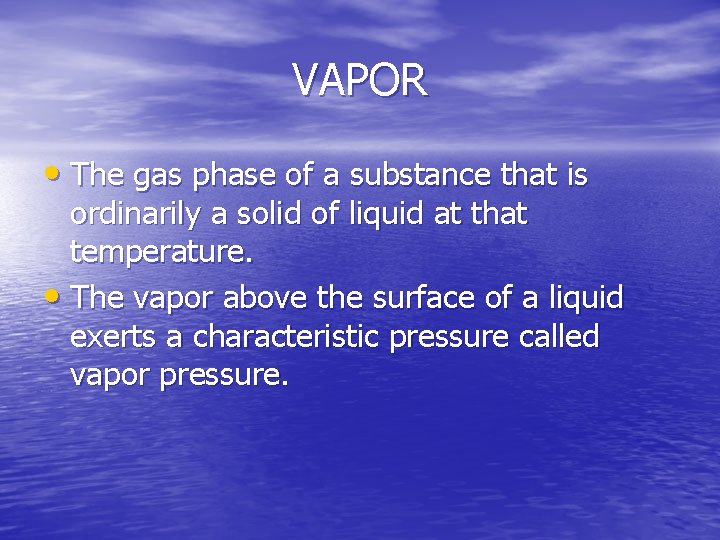 VAPOR

• The gas phase of a substance that is ordinarily a solid of liquid at that temperature.
• The vapor above the surface of a liquid exerts a characteristic pressure called vapor pressure.